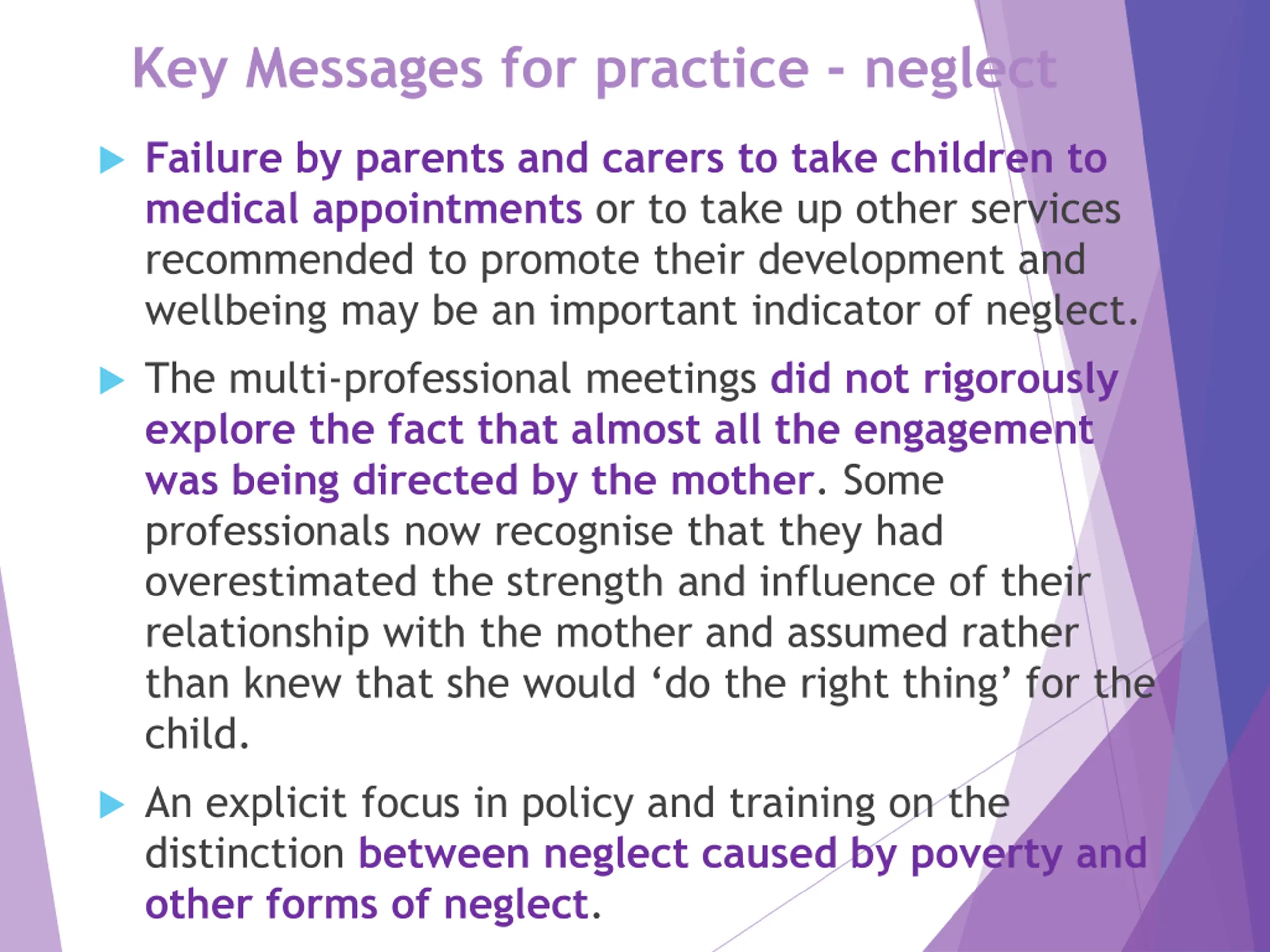 Key Messages for practice - neglect

Failure by parents and carers to take children to medical appointments or to take up other services recommended to promote their development and wellbeing may be an important indicator of neglect.

The multi-professional meetings did not rigorously explore the fact that almost all the engagement was being directed by the mother. Some professionals now recognise that they had overestimated the strength and influence of their relationship with the mother and assumed rather than knew that she would ‘do the right thing’ for the child.

An explicit focus in policy and training on the distinction between neglect caused by poverty and other forms of neglect.